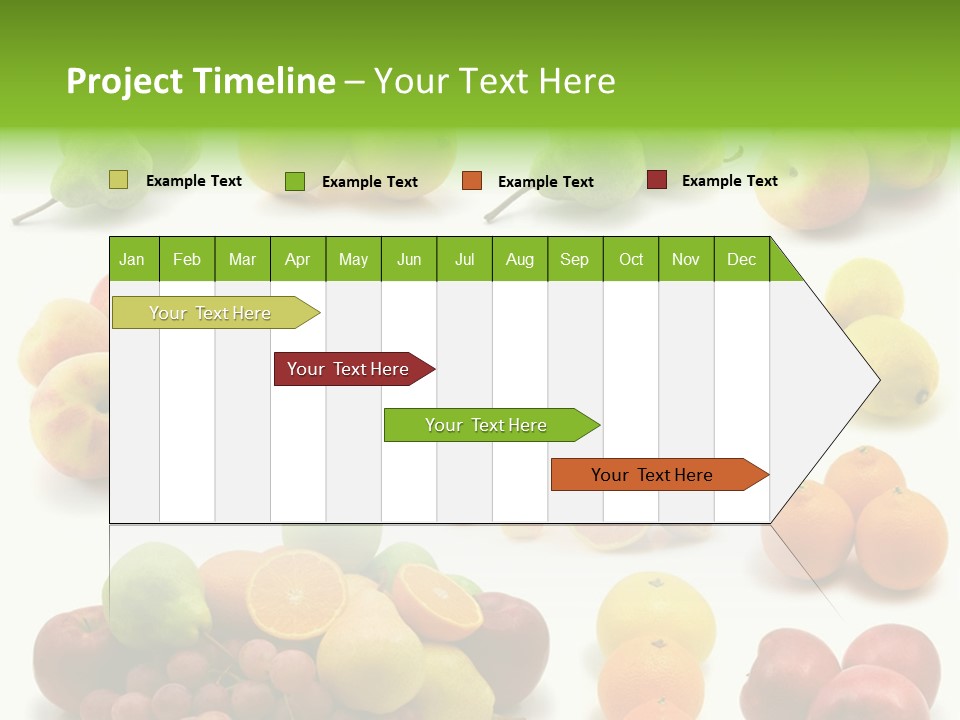 Project Timeline – Your Text Here

Example Text Example Text Example Text Example Text

| Jan | Feb | Mar | Apr | May | Jun | Jul | Aug | Sep | Oct | Nov | Dec |
|---|---|---|---|---|---|---|---|---|---|---|---|

Your Text Here

Your Text Here

Your Text Here

Your Text Here